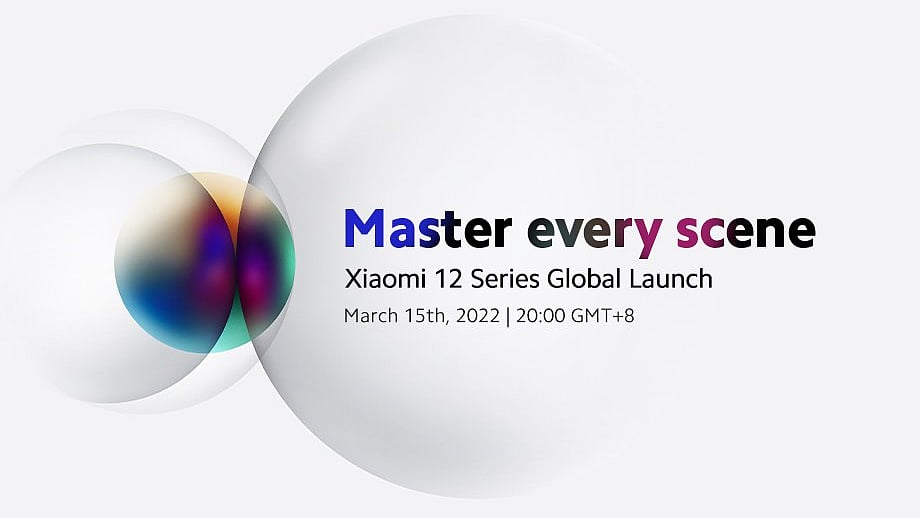 Master every scene
Xiaomi 12 Series Global Launch
March 15th, 2022 | 20:00 GMT+8